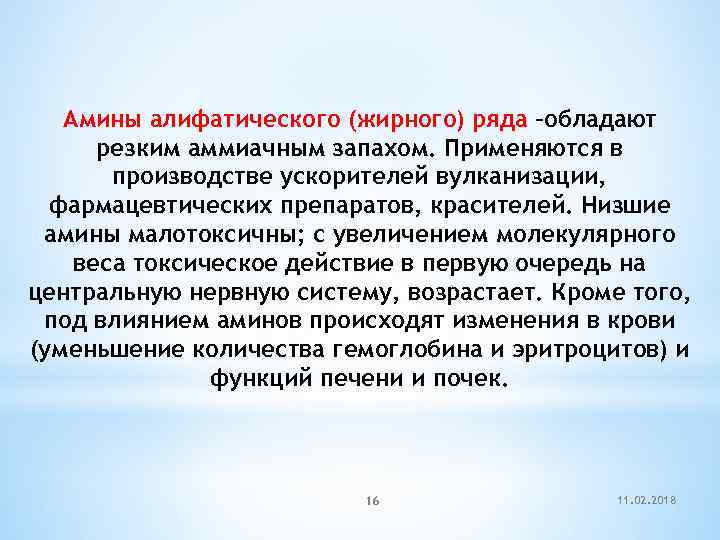 Амины алифатического (жирного) ряда –обладают резким аммиачным запахом. Применяются в производстве ускорителей вулканизации, фармацевтических препаратов, красителей. Низшие амины малотоксичны; с увеличением молекулярного веса токсическое действие в первую очередь на центральную нервную систему, возрастает. Кроме того, под влиянием аминов происходят изменения в крови (уменьшение количества гемоглобина и эритроцитов) и функций печени и почек.

16

11.02.2018